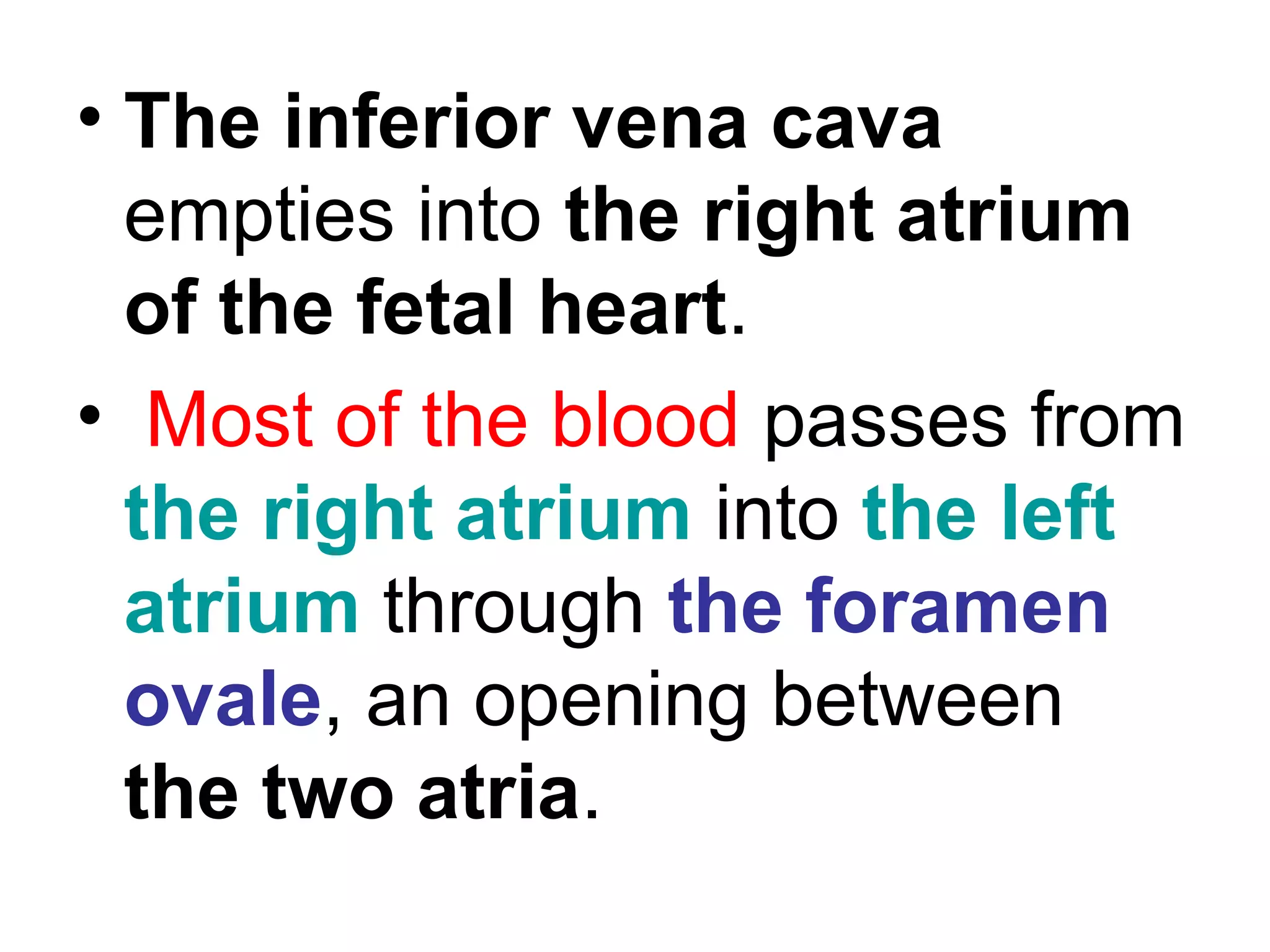 • The inferior vena cava empties into the right atrium of the fetal heart.

• Most of the blood passes from the right atrium into the left atrium through the foramen ovale, an opening between the two atria.